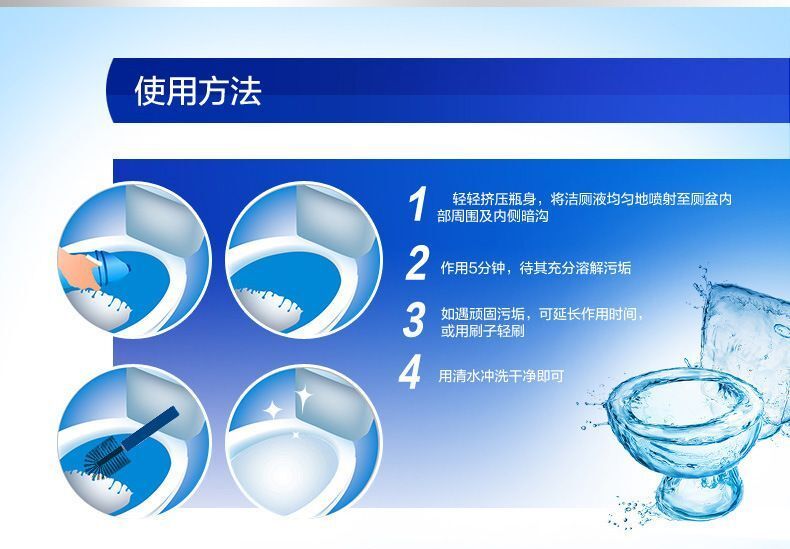 使用方法

1 轻轻挤压瓶身，将洁厕液均匀地喷射至厕盆内部周围及内侧暗沟

2 作用5分钟，待其充分溶解污垢

3 如遇顽固污垢，可延长作用时间，或用刷子轻刷

4 用清水冲洗干净即可